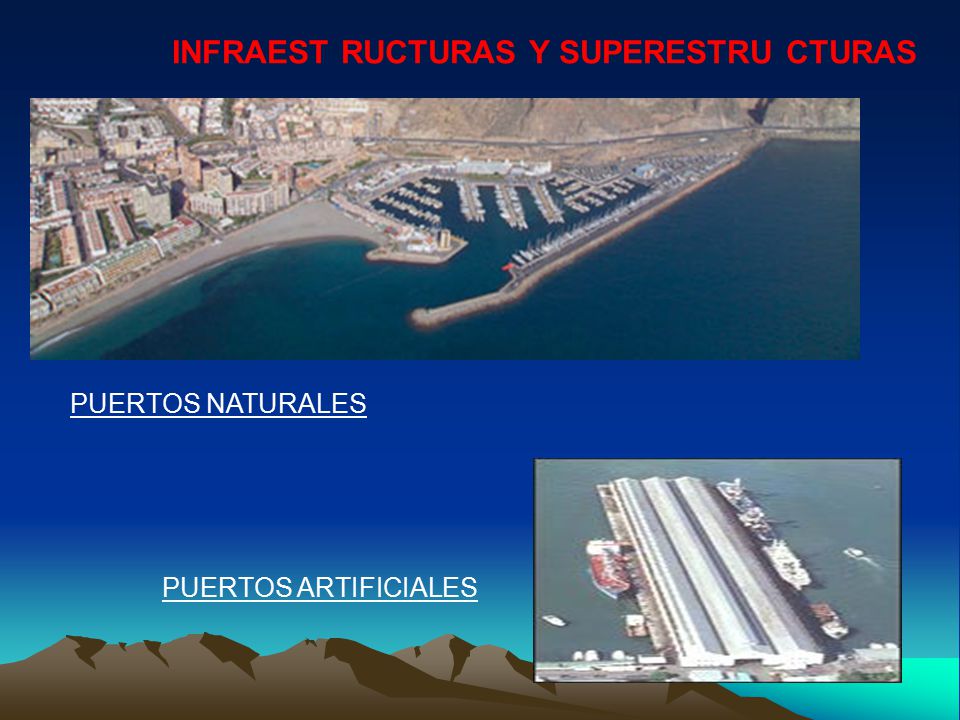 INFRAEST RUCTURAS Y SUPERESTRU CTURAS

PUERTOS NATURALES

PUERTOS ARTIFICIALES